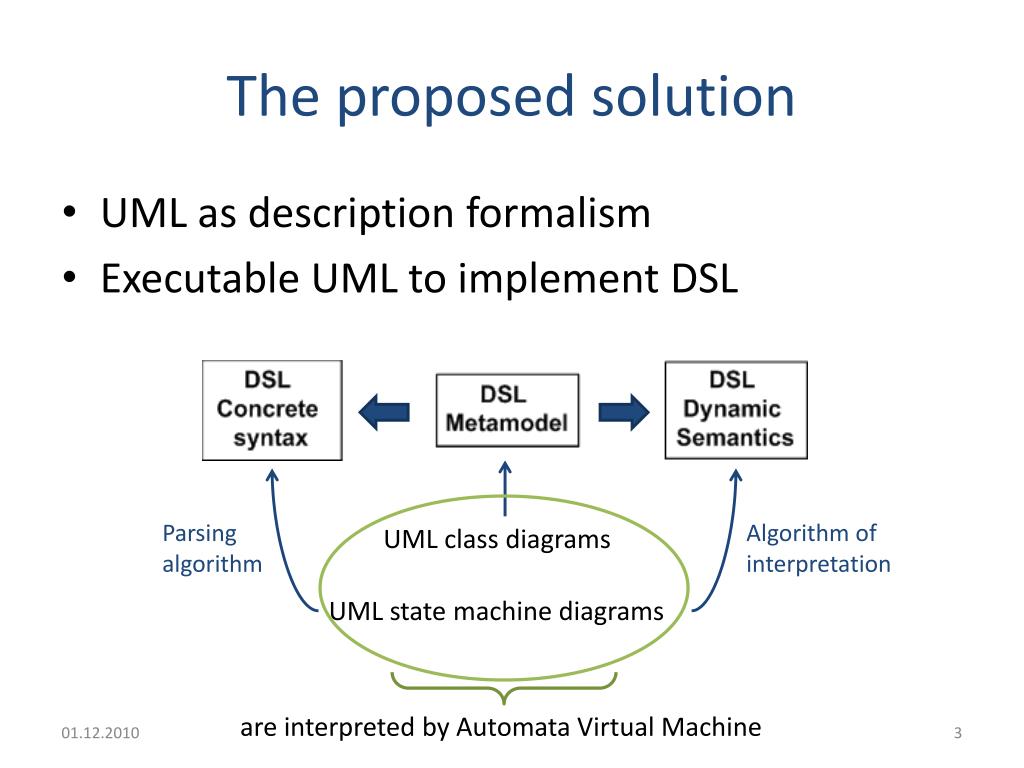 The proposed solution

• UML as description formalism
• Executable UML to implement DSL

DSL Concrete syntax

DSL Metamodel

DSL Dynamic Semantics

Parsing algorithm

UML class diagrams

UML state machine diagrams

Algorithm of interpretation

are interpreted by Automata Virtual Machine

01.12.2010

3